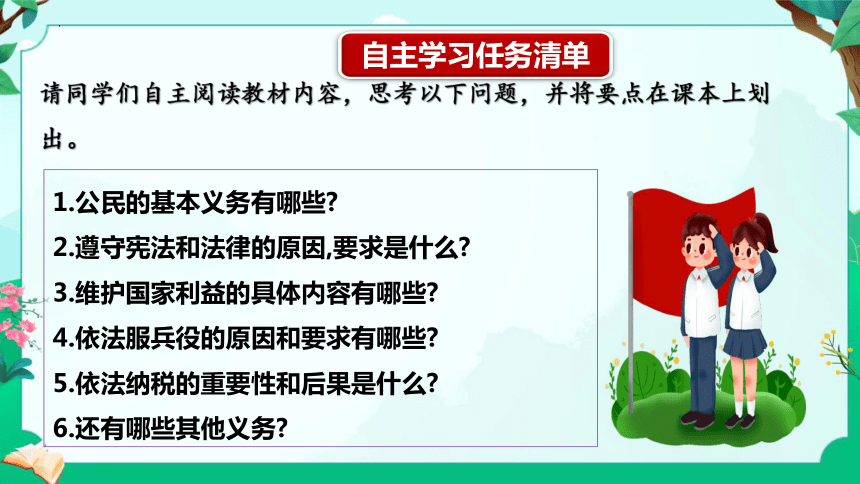 自主学习任务清单

请同学们自主阅读教材内容，思考以下问题，并将要点在课本上划出。

1.公民的基本义务有哪些?
2.遵守宪法和法律的原因,要求是什么?
3.维护国家利益的具体内容有哪些?
4.依法服兵役的原因和要求有哪些?
5.依法纳税的重要性和后果是什么?
6.还有哪些其他义务?